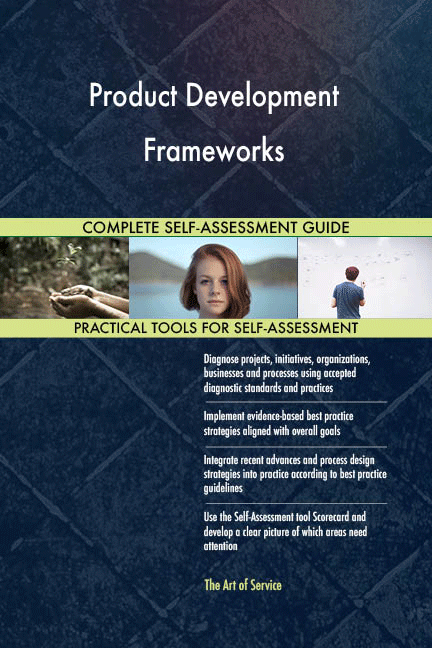 Product Development Frameworks

COMPLETE SELF-ASSESSMENT GUIDE

PRACTICAL TOOLS FOR SELF-ASSESSMENT

Diagnose projects, initiatives, organizations, businesses and processes using accepted diagnostic standards and practices

Implement evidence-based best practice strategies aligned with overall goals

Integrate recent advances and process design strategies into practice according to best practice guidelines

Use the Self-Assessment tool Scorecard and develop a clear picture of which areas need attention

The Art of Service